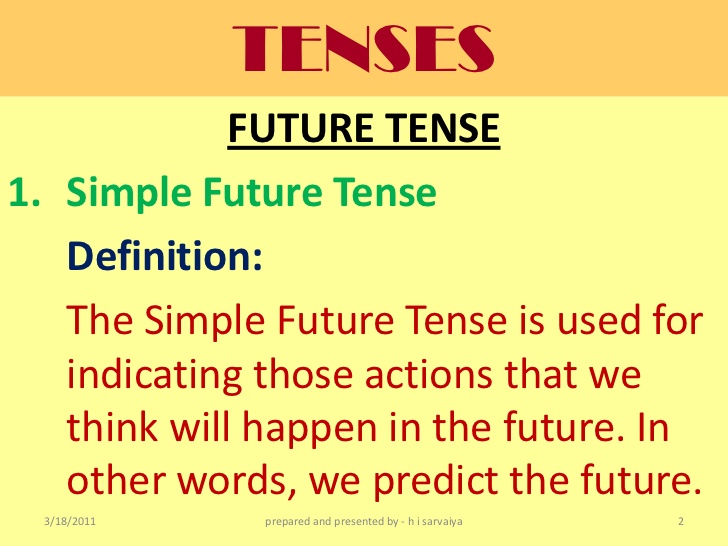 TENSES

FUTURE TENSE

1. Simple Future Tense

Definition:

The Simple Future Tense is used for indicating those actions that we think will happen in the future. In other words, we predict the future.

3/18/2011 prepared and presented by - h i sarvaiya 2